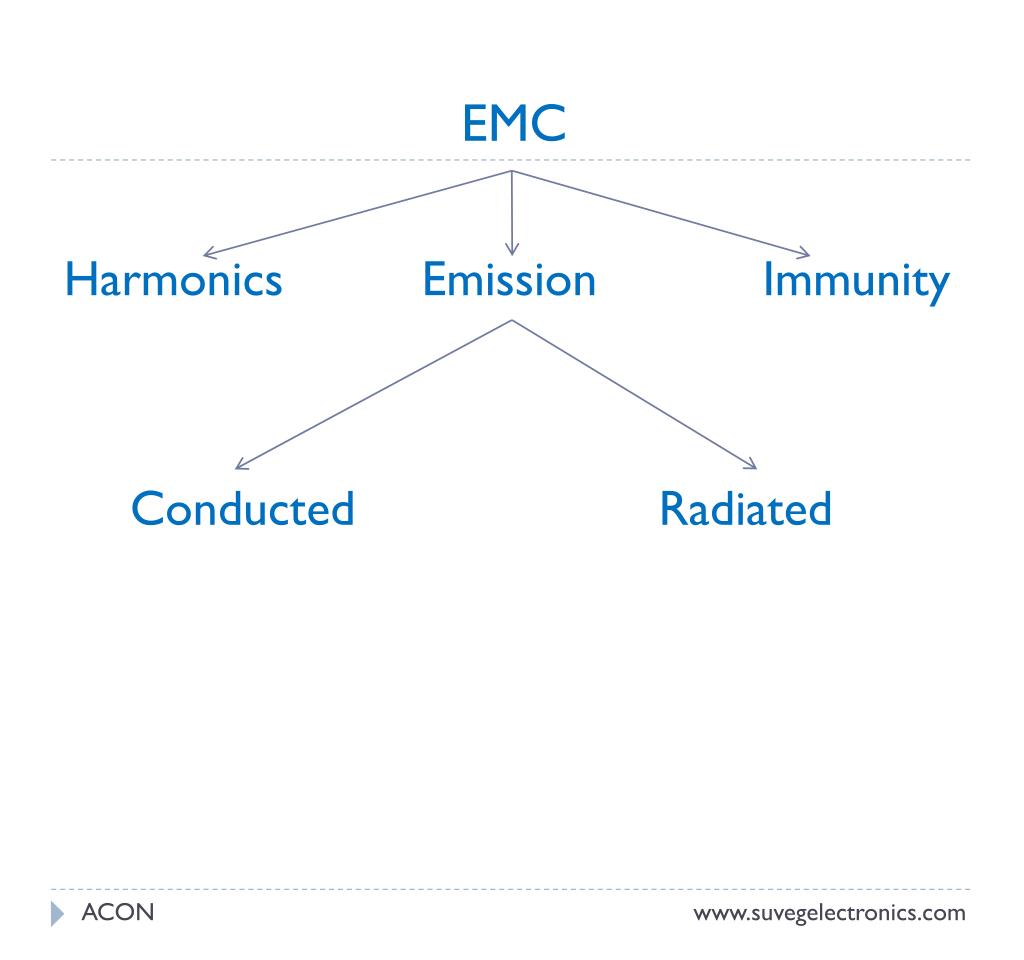 EMC

Harmonics

Emission

Immunity

Conducted

Radiated

ACON

www.suvegelectronics.com